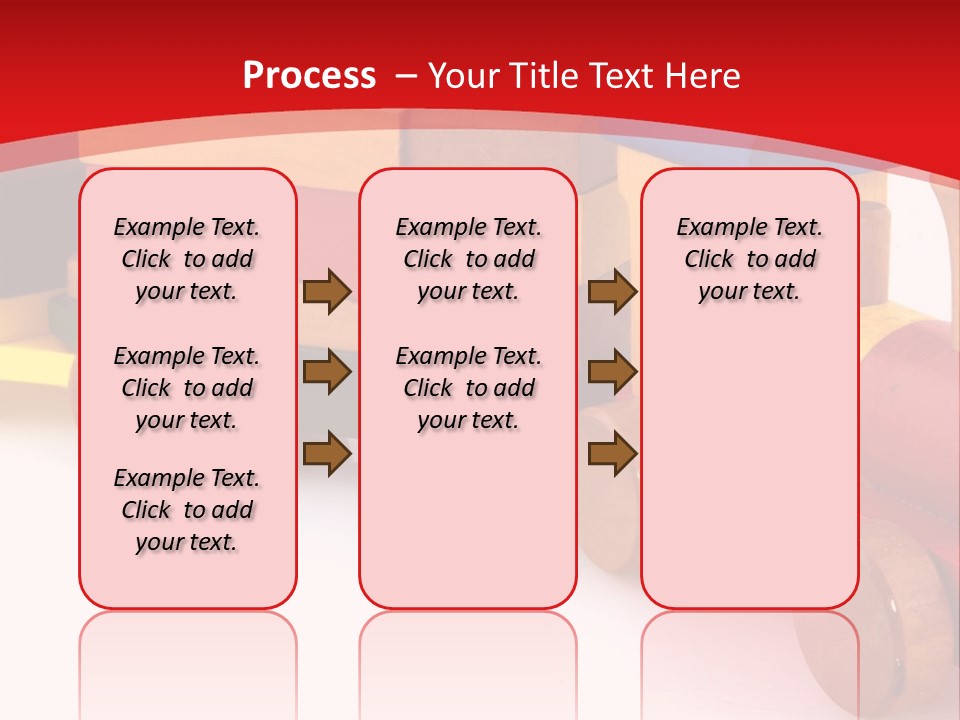 Process – Your Title Text Here

Example Text. Click to add your text.

Example Text. Click to add your text.

Example Text. Click to add your text.

Example Text. Click to add your text.

Example Text. Click to add your text.

Example Text. Click to add your text.